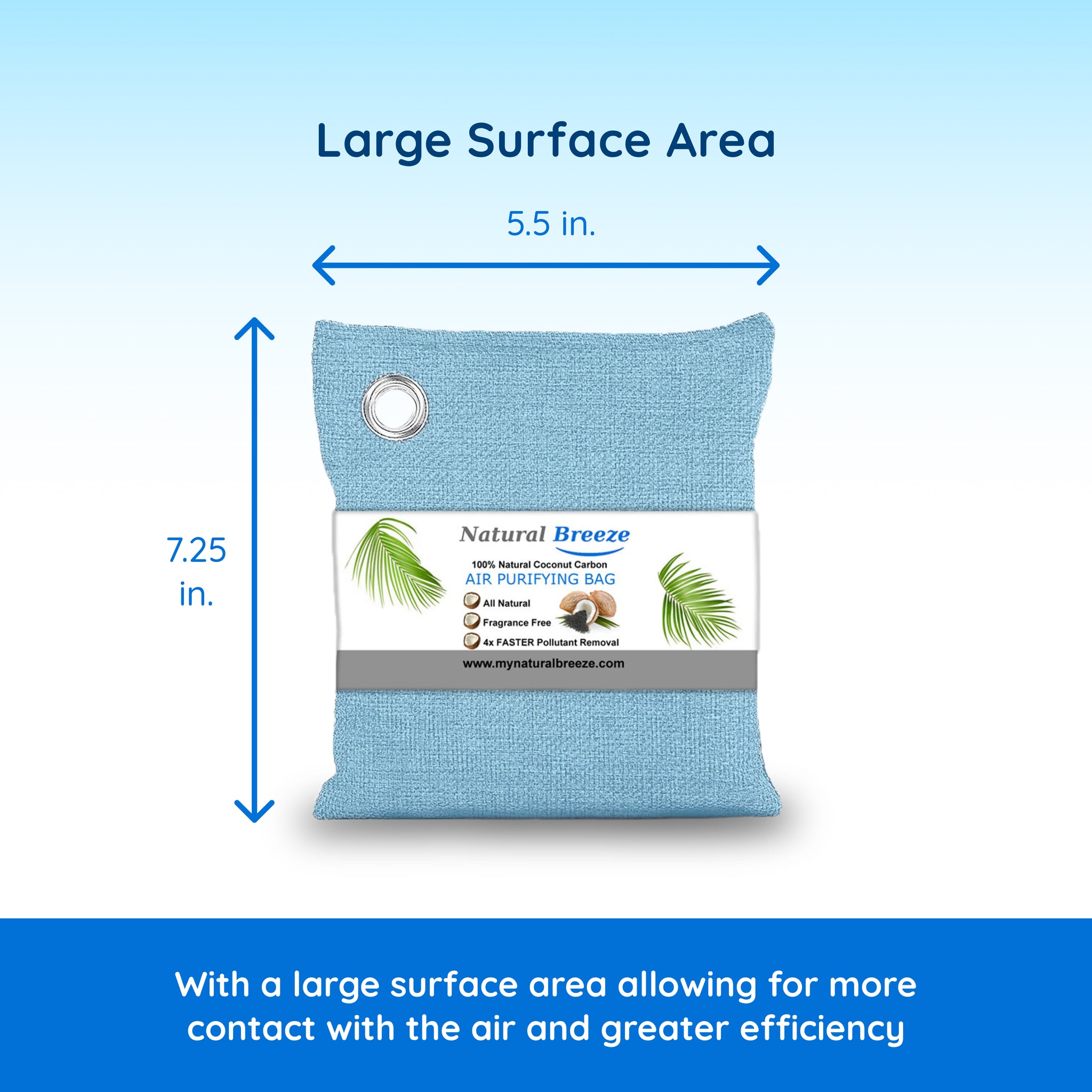 Large Surface Area

5.5 in.

7.25 in.

Natural Breeze

100% Natural Coconut Carbon

AIR PURIFYING BAG

All Natural

Fragrance Free

4x FASTER Pollutant Removal

www.mynaturalbreeze.com

With a large surface area allowing for more contact with the air and greater efficiency